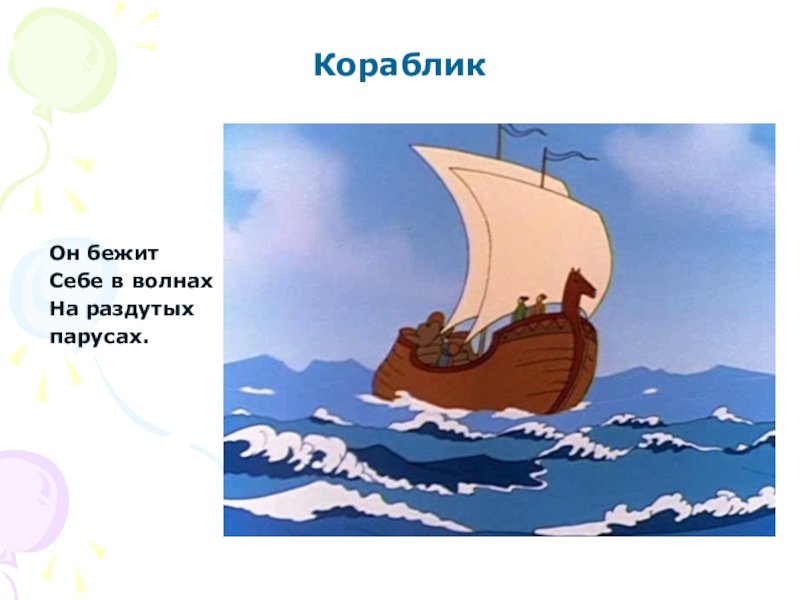 Кораблик

Он бежит
Себе в волнах
На раздутых
парусах.